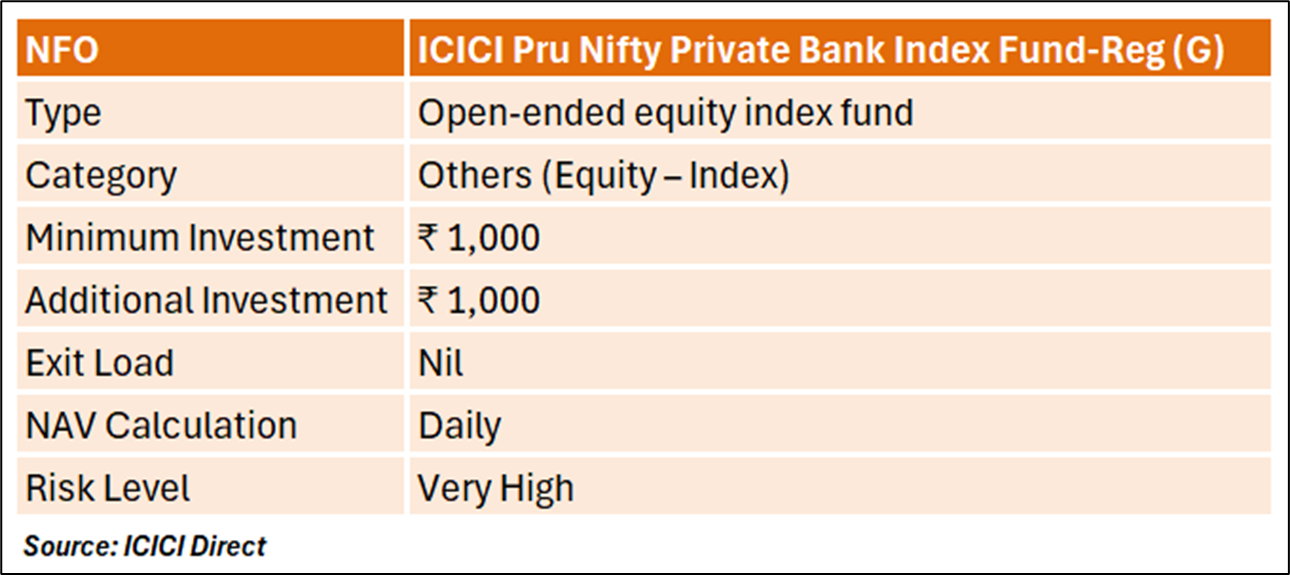 | NFO | ICICI Pru Nifty Private Bank Index Fund-Reg (G) |
|---|---|
| Type | Open-ended equity index fund |
| Category | Others (Equity – Index) |
| Minimum Investment | ₹ 1,000 |
| Additional Investment | ₹ 1,000 |
| Exit Load | Nil |
| NAV Calculation | Daily |
| Risk Level | Very High |

Source: ICICI Direct